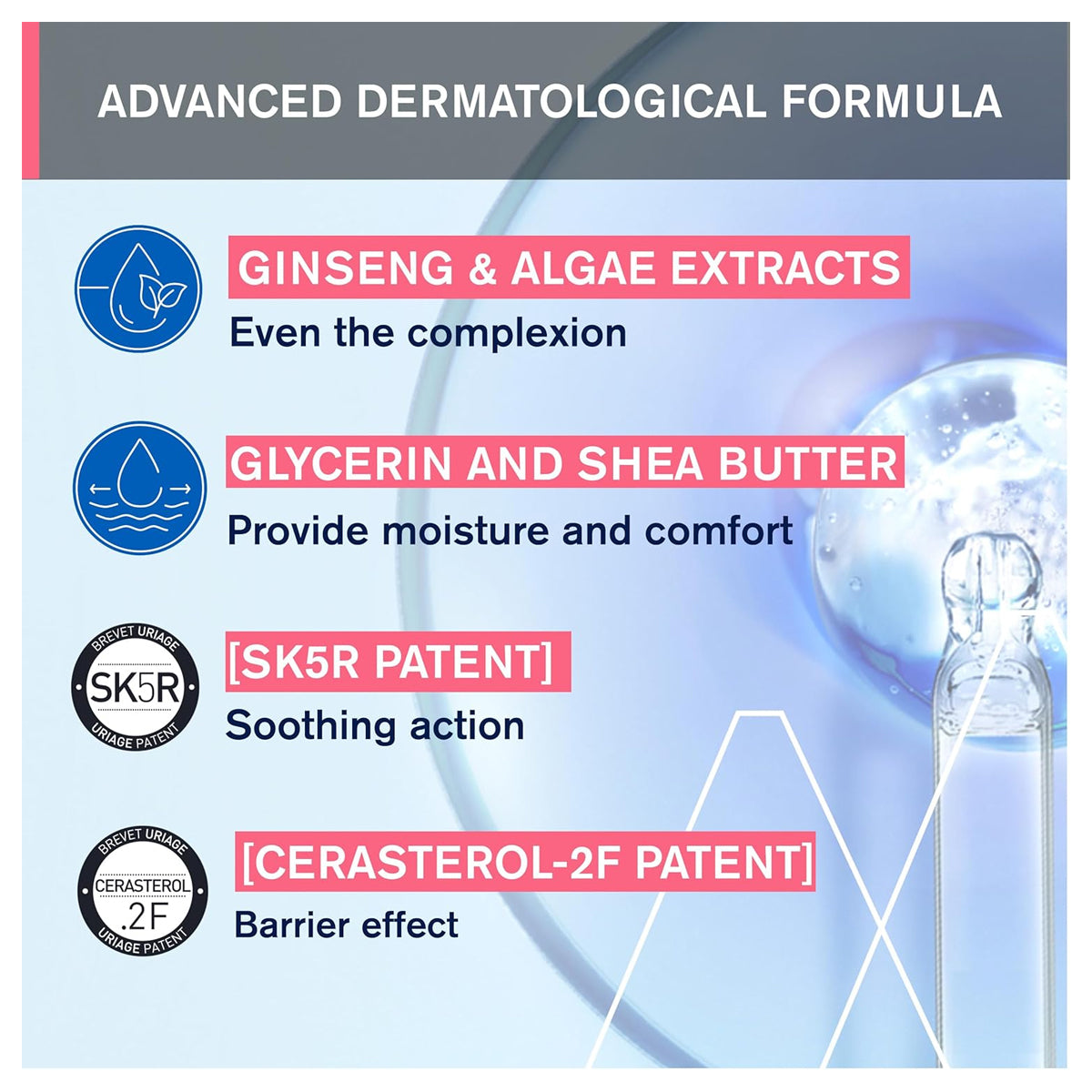 ADVANCED DERMATOLOGICAL FORMULA

GINSENG & ALGAE EXTRACTS
Even the complexion

GLYCERIN AND SHEA BUTTER
Provide moisture and comfort

BREVET URIAGE
SK5R
URIAGE PATENT

[SK5R PATENT]
Soothing action

BREVET URIAGE
CERASTEROL
.2F
URIAGE PATENT

[CERASTEROL-2F PATENT]
Barrier effect